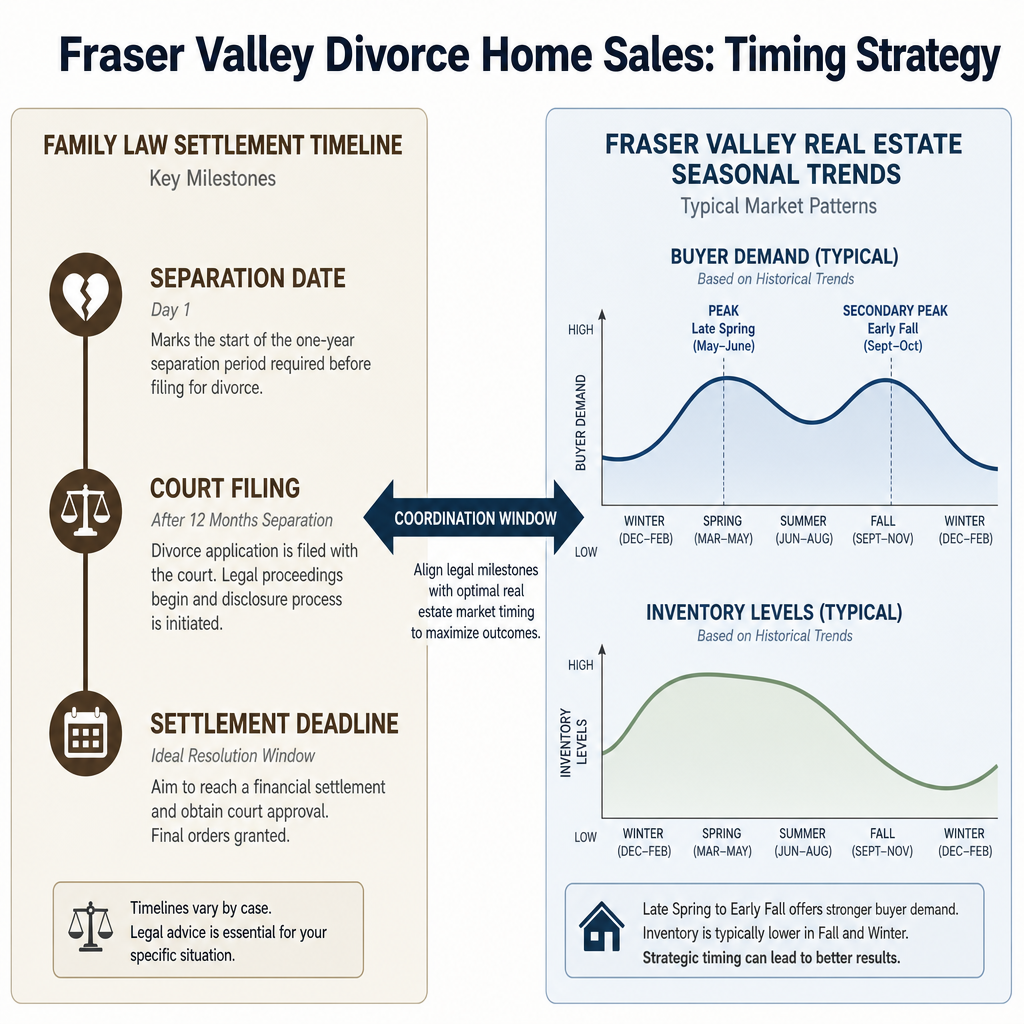 Fraser Valley Divorce Home Sales: Timing Strategy

FAMILY LAW SETTLEMENT TIMELINE
Key Milestones

SEPARATION DATE
Day 1
Marks the start of the one-year separation period required before filing for divorce.

COURT FILING
After 12 Months Separation
Divorce application is filed with the court. Legal proceedings begin and disclosure process is initiated.

SETTLEMENT DEADLINE
Ideal Resolution Window
Aim to reach a financial settlement and obtain court approval. Final orders granted.

Timelines vary by case. Legal advice is essential for your specific situation.

COORDINATION WINDOW
Align legal milestones with optimal real estate market timing to maximize outcomes.

FRASER VALLEY REAL ESTATE SEASONAL TRENDS
Typical Market Patterns

BUYER DEMAND (TYPICAL)
Based on Historical Trends

PEAK
Late Spring
(May–June)

SECONDARY PEAK
Early Fall
(Sept–Oct)

HIGH
BUYER DEMAND
LOW
WINTER (DEC–FEB) SPRING (MAR–MAY) SUMMER (JUN–AUG) FALL (SEPT–NOV) WINTER (DEC–FEB)

INVENTORY LEVELS (TYPICAL)
Based on Historical Trends

HIGH
INVENTORY LEVELS
LOW
WINTER (DEC–FEB) SPRING (MAR–MAY) SUMMER (JUN–AUG) FALL (SEPT–NOV) WINTER (DEC–FEB)

Late Spring to Early Fall offers stronger buyer demand.
Inventory is typically lower in Fall and Winter.
Strategic timing can lead to better results.